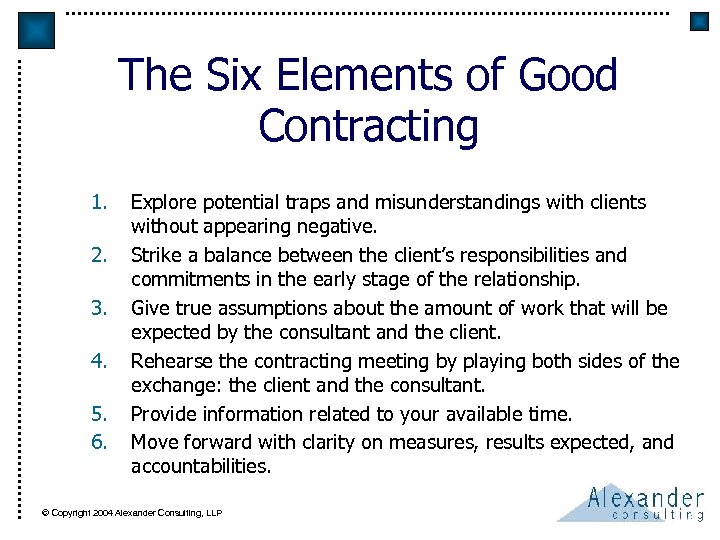 The Six Elements of Good Contracting

1. Explore potential traps and misunderstandings with clients without appearing negative.
2. Strike a balance between the client's responsibilities and commitments in the early stage of the relationship.
3. Give true assumptions about the amount of work that will be expected by the consultant and the client.
4. Rehearse the contracting meeting by playing both sides of the exchange: the client and the consultant.
5. Provide information related to your available time.
6. Move forward with clarity on measures, results expected, and accountabilities.

© Copyright 2004 Alexander Consulting, LLP

Alexander consulting